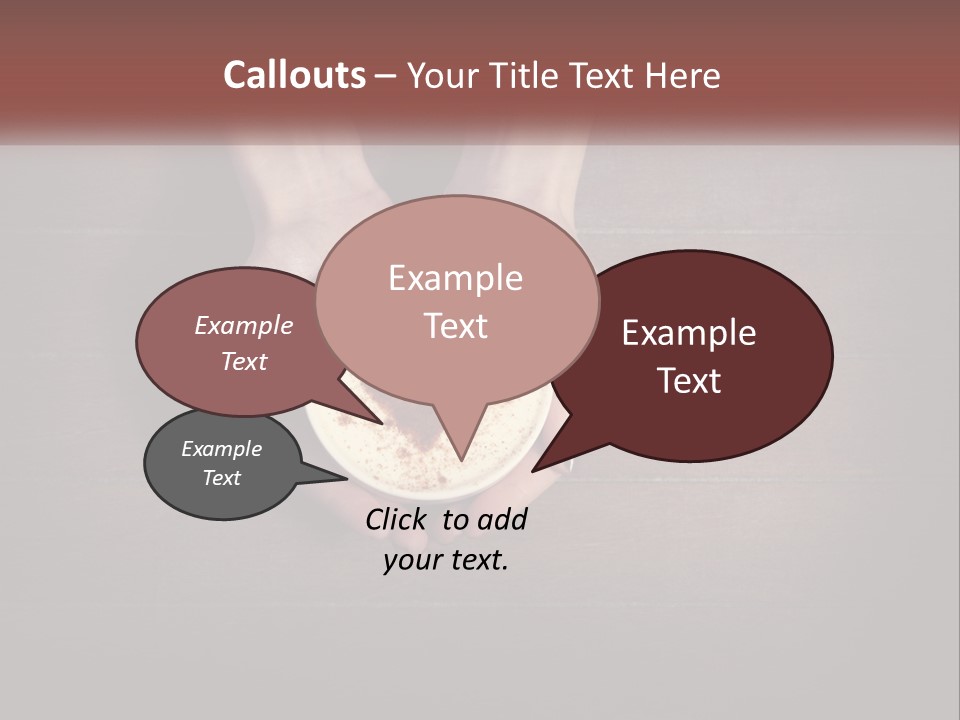 Callouts – Your Title Text Here

Example Text

Example Text

Example Text

Example Text

Click to add your text.